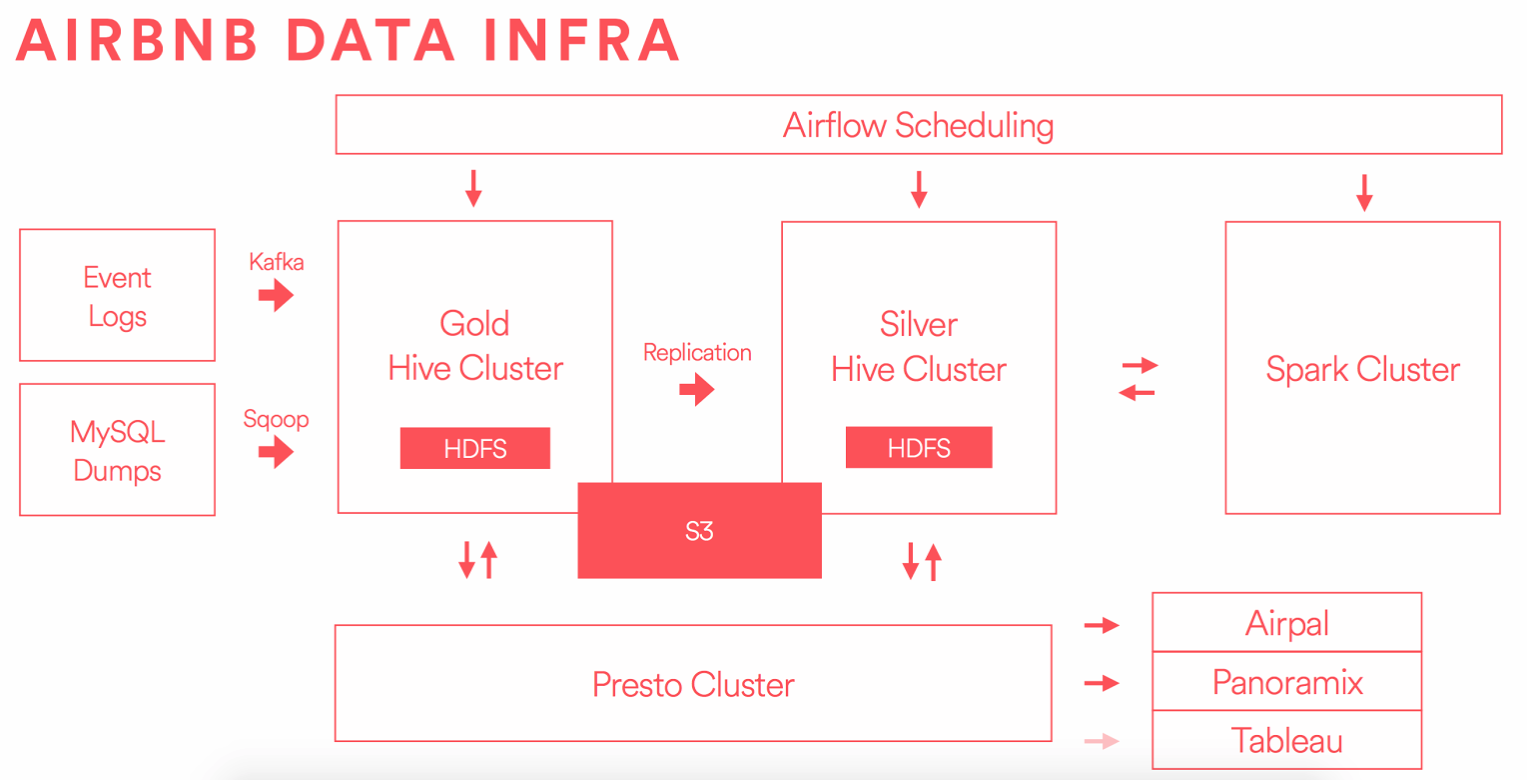 AIRBNB DATA INFRA

Airflow Scheduling

Event Logs

Kafka

MySQL Dumps

Sqoop

Gold Hive Cluster

HDFS

Replication

Silver Hive Cluster

HDFS

Spark Cluster

S3

Presto Cluster

Airpal

Panoramix

Tableau